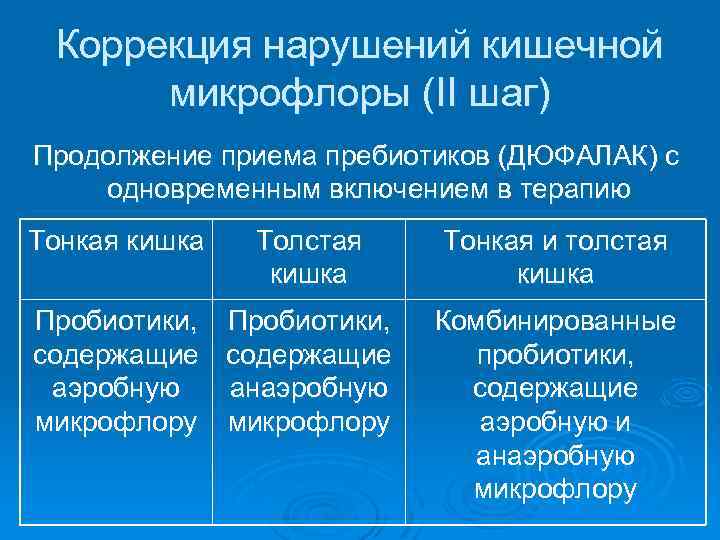 Коррекция нарушений кишечной микрофлоры (II шаг)

Продолжение приема пребиотиков (ДЮФАЛАК) с одновременным включением в терапию

| Тонкая кишка | Толстая кишка | Тонкая и толстая кишка |
|---|---|---|
| Пробиотики, содержащие аэробную микрофлору | Пробиотики, содержащие анаэробную микрофлору | Комбинированные пробиотики, содержащие аэробную и анаэробную микрофлору |